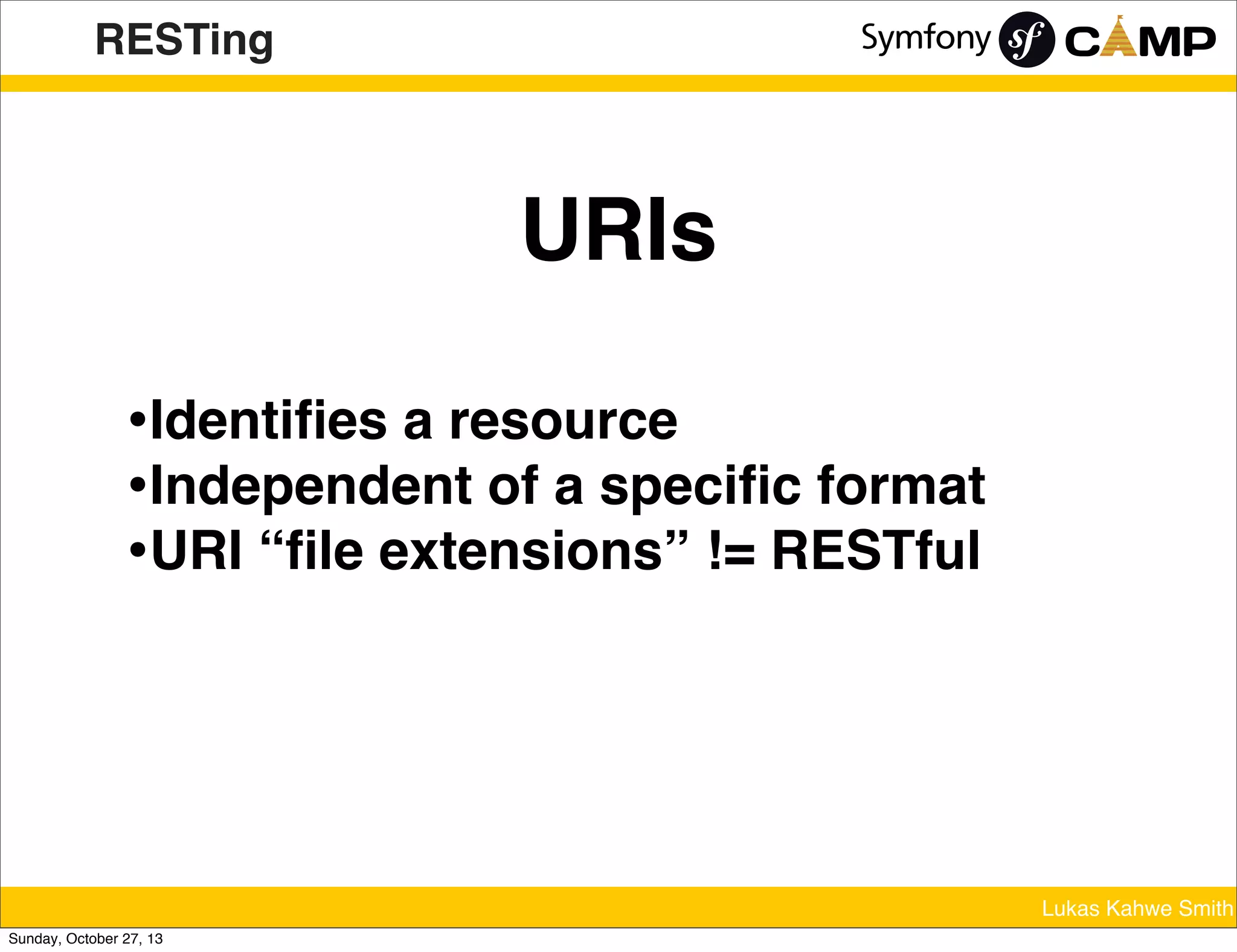 RESTing

Symfony sf CAMP

URIs

•Identifies a resource
•Independent of a specific format
•URI “file extensions” != RESTful

Lukas Kahwe Smith

Sunday, October 27, 13